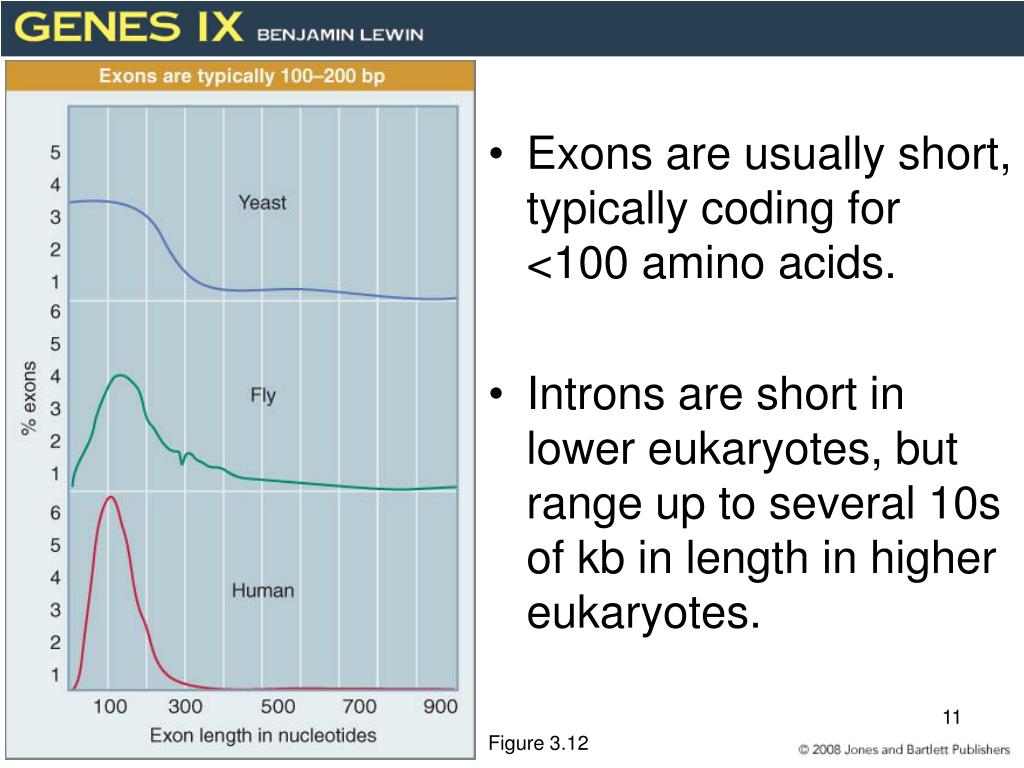 GENES IX BENJAMIN LEWIN

Exons are typically 100–200 bp

% exons

5
4
3
2
1
Yeast

6
5
4
3
2
1
Fly

6
5
4
3
2
1
Human

100 300 500 700 900
Exon length in nucleotides

• Exons are usually short, typically coding for <100 amino acids.

• Introns are short in lower eukaryotes, but range up to several 10s of kb in length in higher eukaryotes.

11

Figure 3.12

© 2008 Jones and Bartlett Publishers